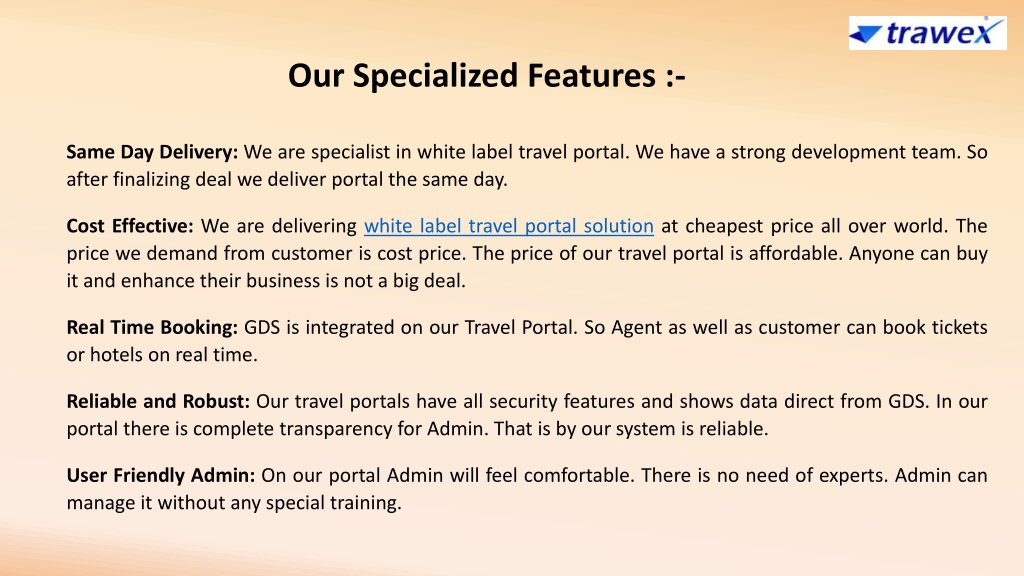 trawex

Our Specialized Features :-

Same Day Delivery: We are specialist in white label travel portal. We have a strong development team. So after finalizing deal we deliver portal the same day.

Cost Effective: We are delivering white label travel portal solution at cheapest price all over world. The price we demand from customer is cost price. The price of our travel portal is affordable. Anyone can buy it and enhance their business is not a big deal.

Real Time Booking: GDS is integrated on our Travel Portal. So Agent as well as customer can book tickets or hotels on real time.

Reliable and Robust: Our travel portals have all security features and shows data direct from GDS. In our portal there is complete transparency for Admin. That is by our system is reliable.

User Friendly Admin: On our portal Admin will feel comfortable. There is no need of experts. Admin can manage it without any special training.